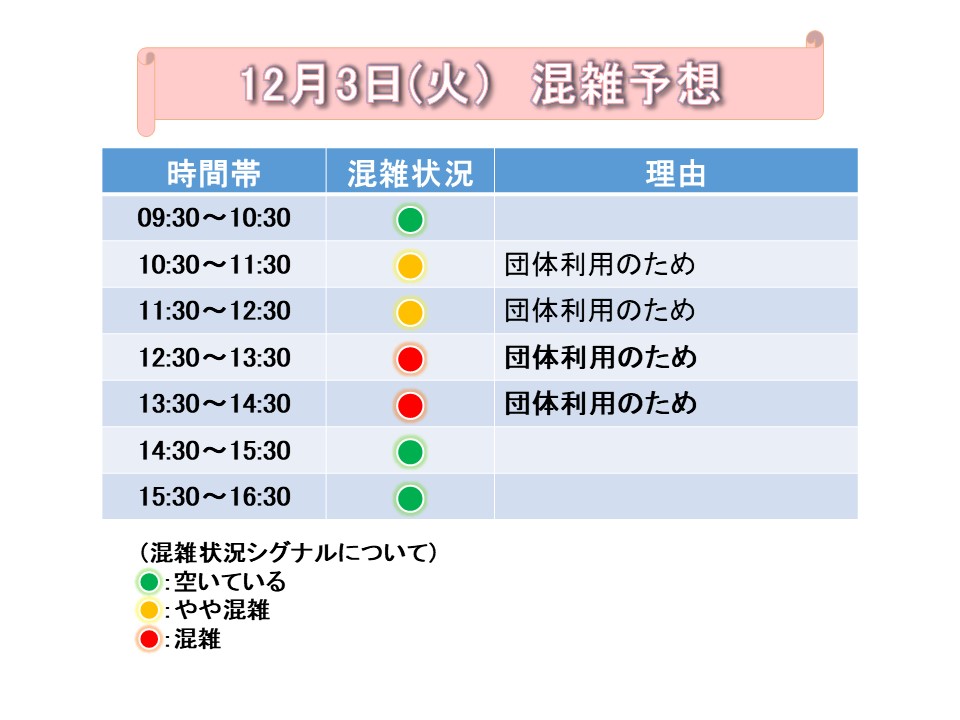 12月3日(火)　混雑予想

| 時間帯 | 混雑状況 | 理由 |
|---|---|---|
| 09:30～10:30 | | |
| 10:30～11:30 | | 団体利用のため |
| 11:30～12:30 | | 団体利用のため |
| 12:30～13:30 | | 団体利用のため |
| 13:30～14:30 | | 団体利用のため |
| 14:30～15:30 | | |
| 15:30～16:30 | | |

(混雑状況シグナルについて)
:空いている
:やや混雑
:混雑